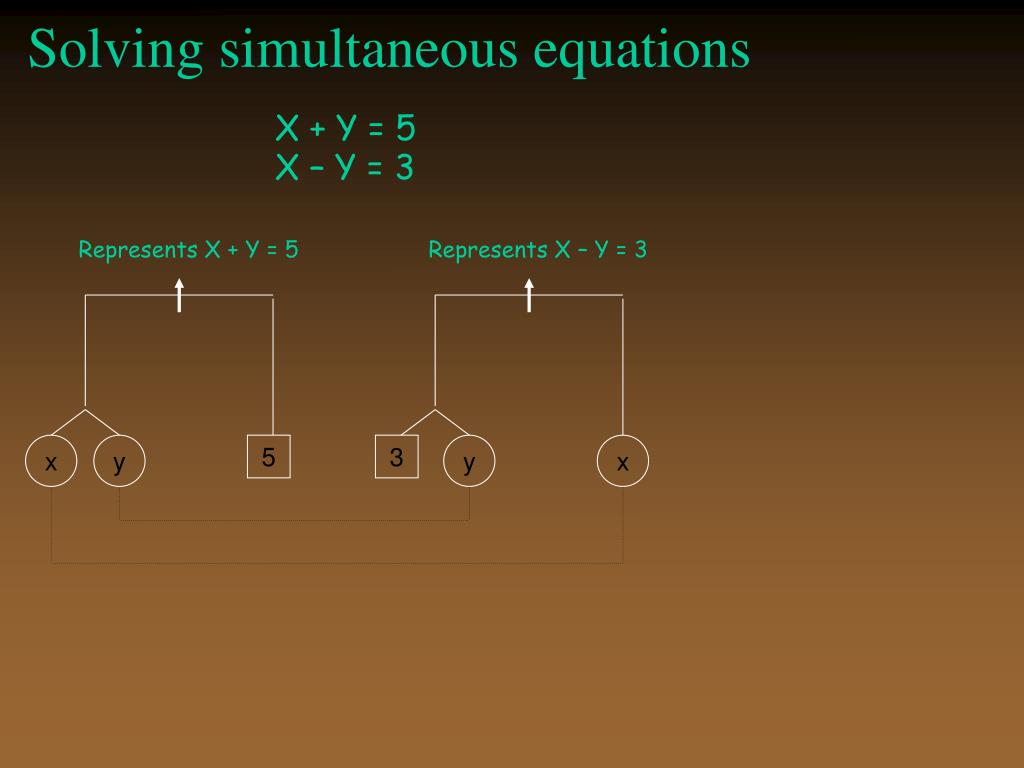 Solving simultaneous equations

X + Y = 5
X – Y = 3

Represents X + Y = 5

Represents X – Y = 3

x y 5 3 y x